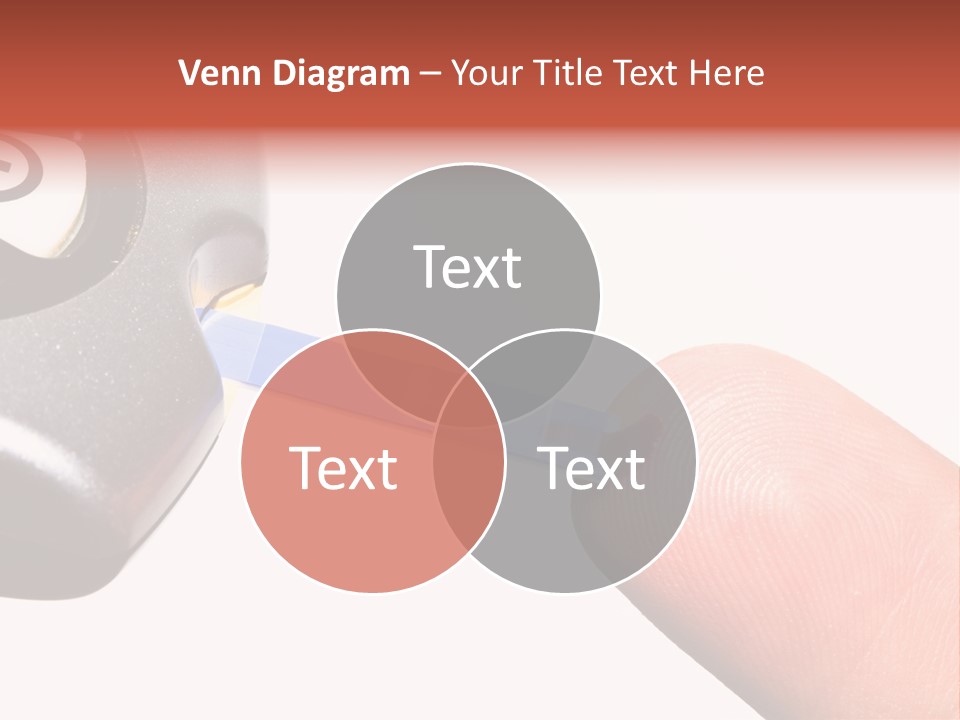 Venn Diagram – Your Title Text Here

Text

Text

Text